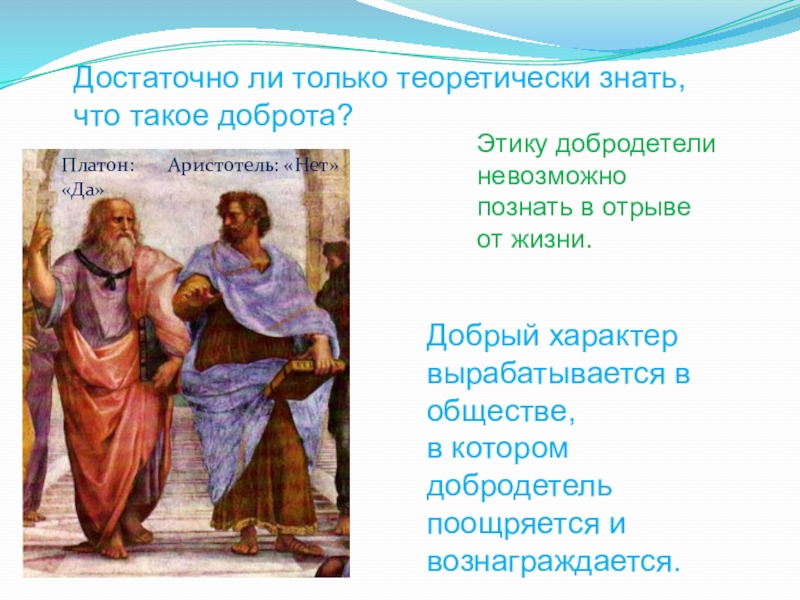 Достаточно ли только теоретически знать, что такое доброта?

Платон: «Да»

Аристотель: «Нет»

Этику добродетели невозможно познать в отрыве от жизни.

Добрый характер вырабатывается в обществе,
в котором добродетель поощряется и вознаграждается.